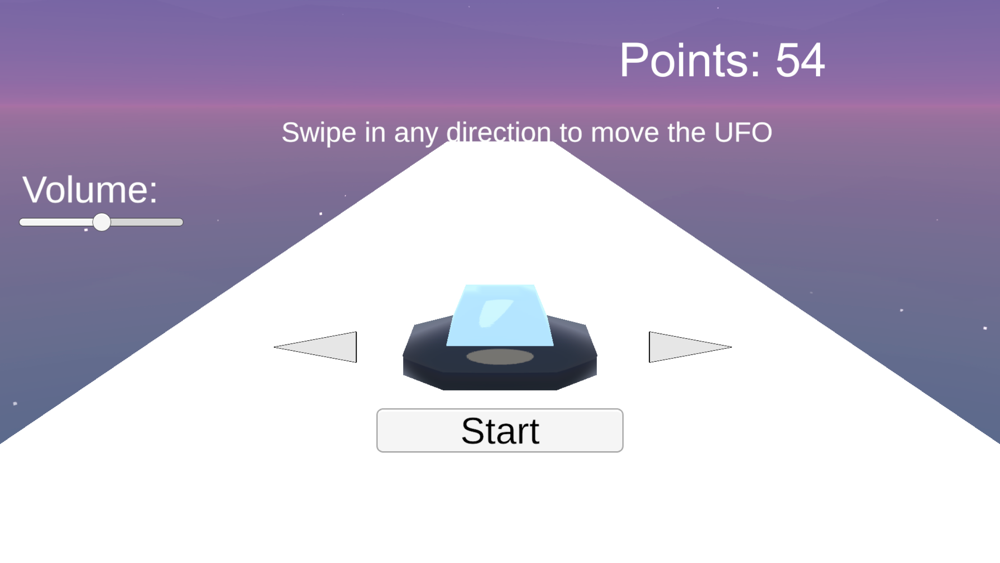 Points: 54

Swipe in any direction to move the UFO

Volume:

Start